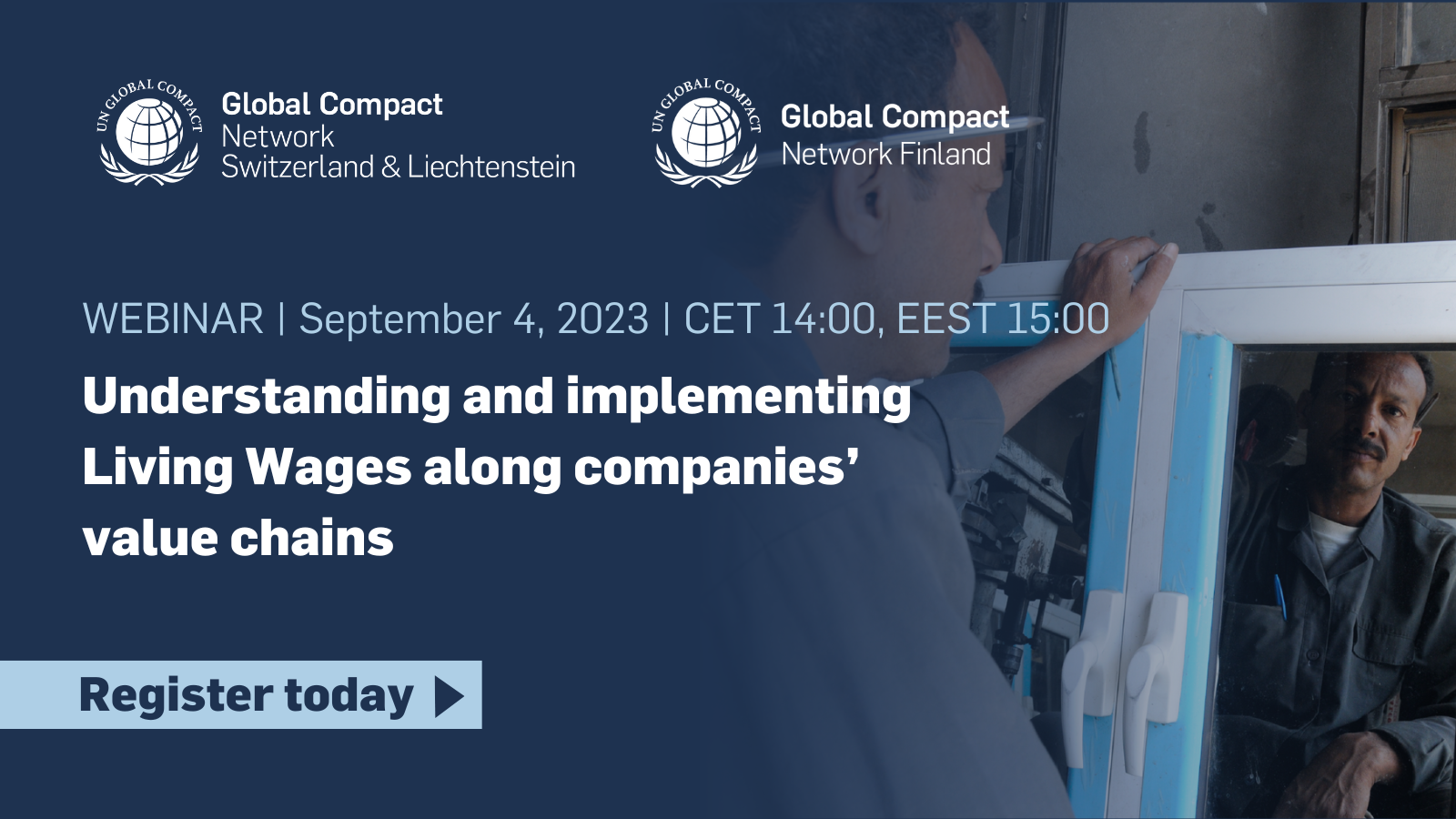 UN GLOBAL COMPACT
Global Compact
Network
Switzerland & Liechtenstein

UN GLOBAL COMPACT
Global Compact
Network Finland

WEBINAR | September 4, 2023 | CET 14:00, EEST 15:00

Understanding and implementing Living Wages along companies' value chains

Register today